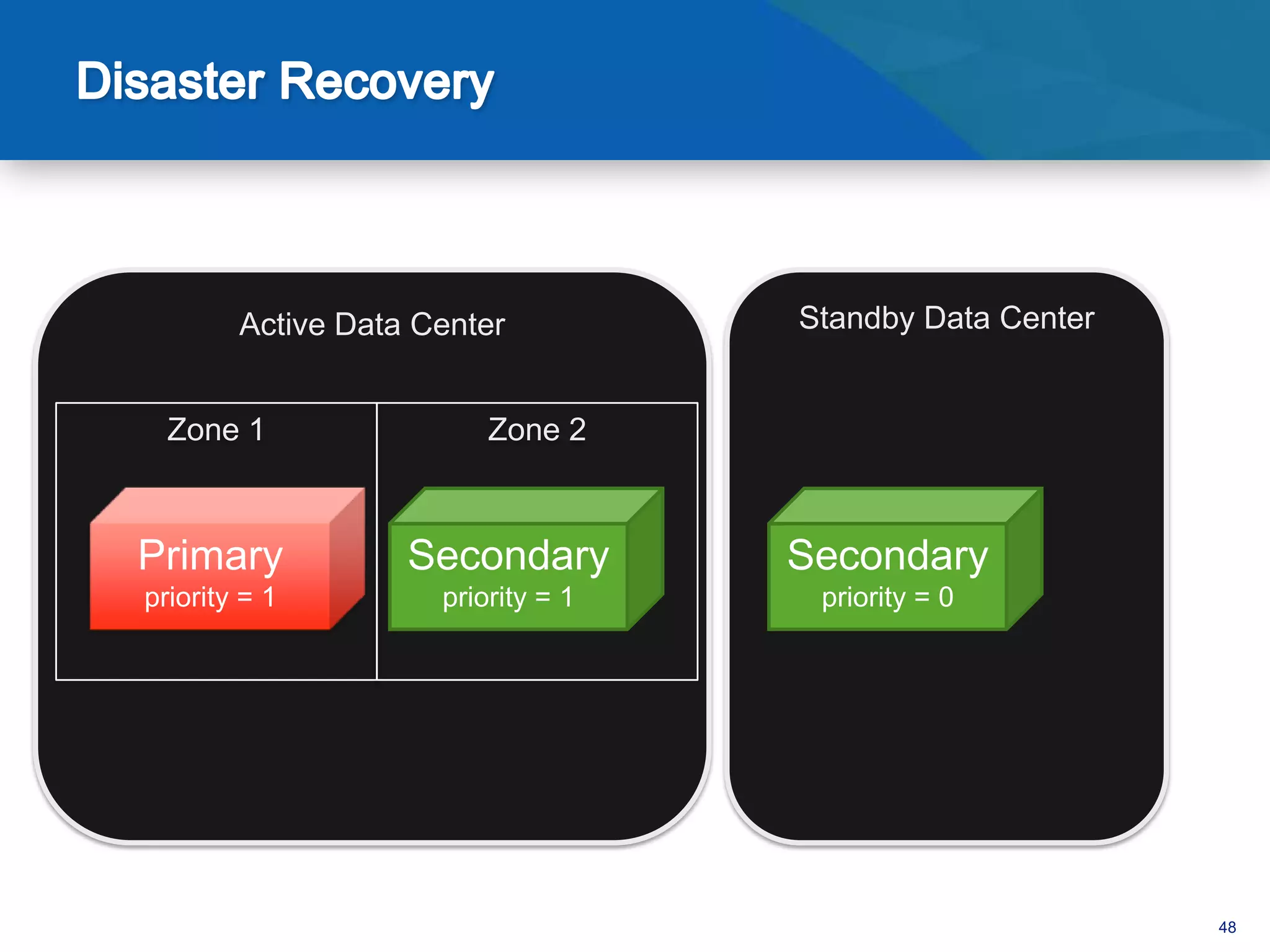 Disaster Recovery

Active Data Center

Zone 1

Primary
priority = 1

Zone 2

Secondary
priority = 1

Standby Data Center

Secondary
priority = 0

48